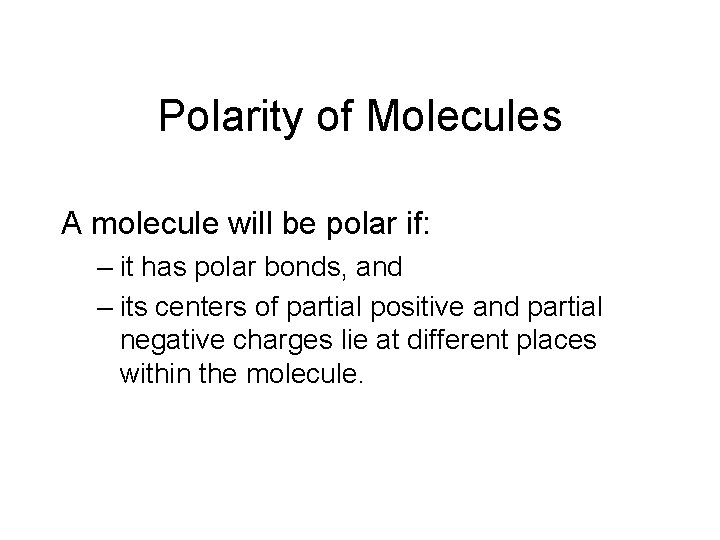 Polarity of Molecules

A molecule will be polar if:

– it has polar bonds, and

– its centers of partial positive and partial negative charges lie at different places within the molecule.